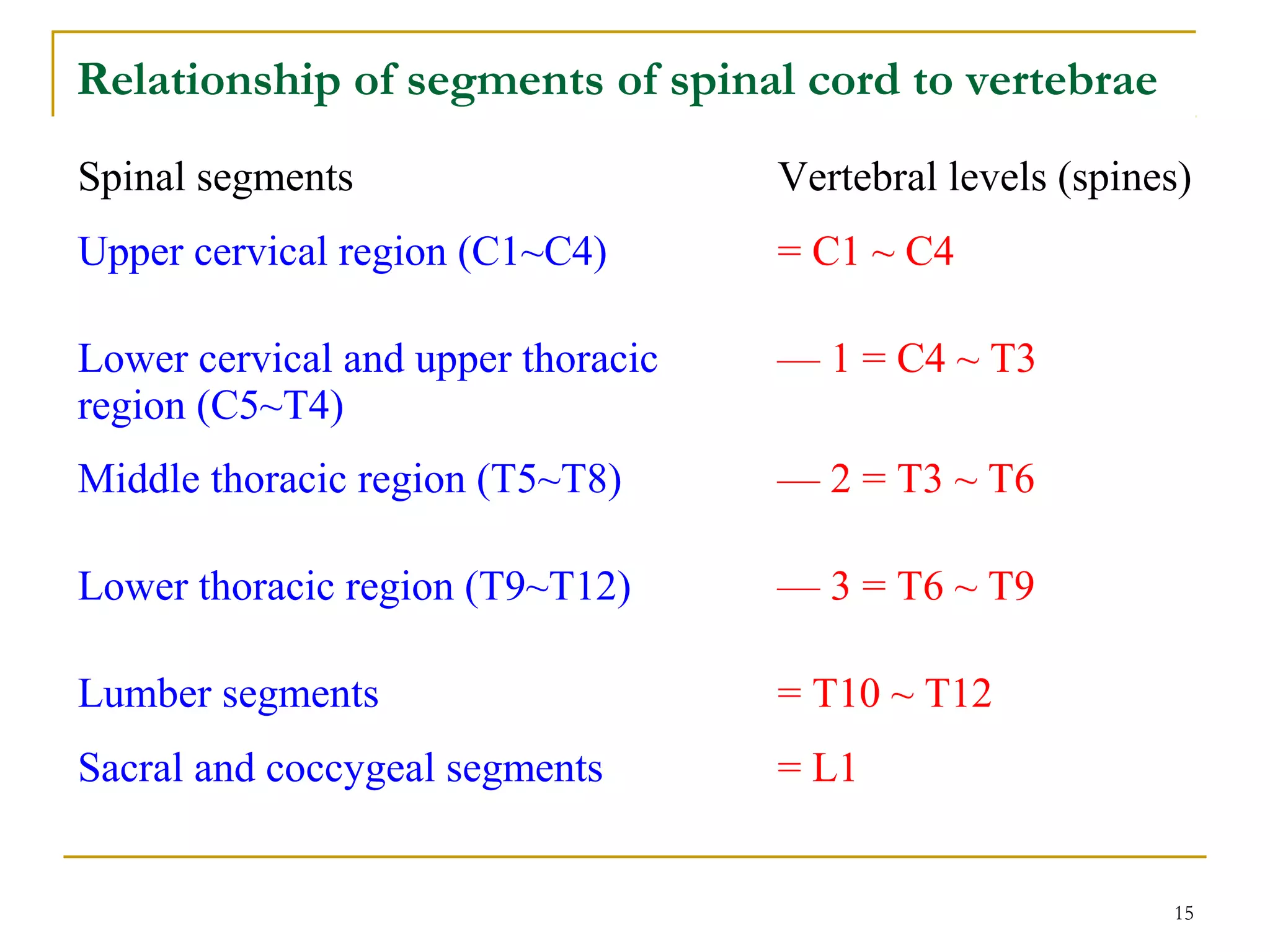 Relationship of segments of spinal cord to vertebrae

| Spinal segments | Vertebral levels (spines) |
|---|---|
| Upper cervical region (C1~C4) | = C1 ~ C4 |
| Lower cervical and upper thoracic region (C5~T4) | — 1 = C4 ~ T3 |
| Middle thoracic region (T5~T8) | — 2 = T3 ~ T6 |
| Lower thoracic region (T9~T12) | — 3 = T6 ~ T9 |
| Lumber segments | = T10 ~ T12 |
| Sacral and coccygeal segments | = L1 |

15